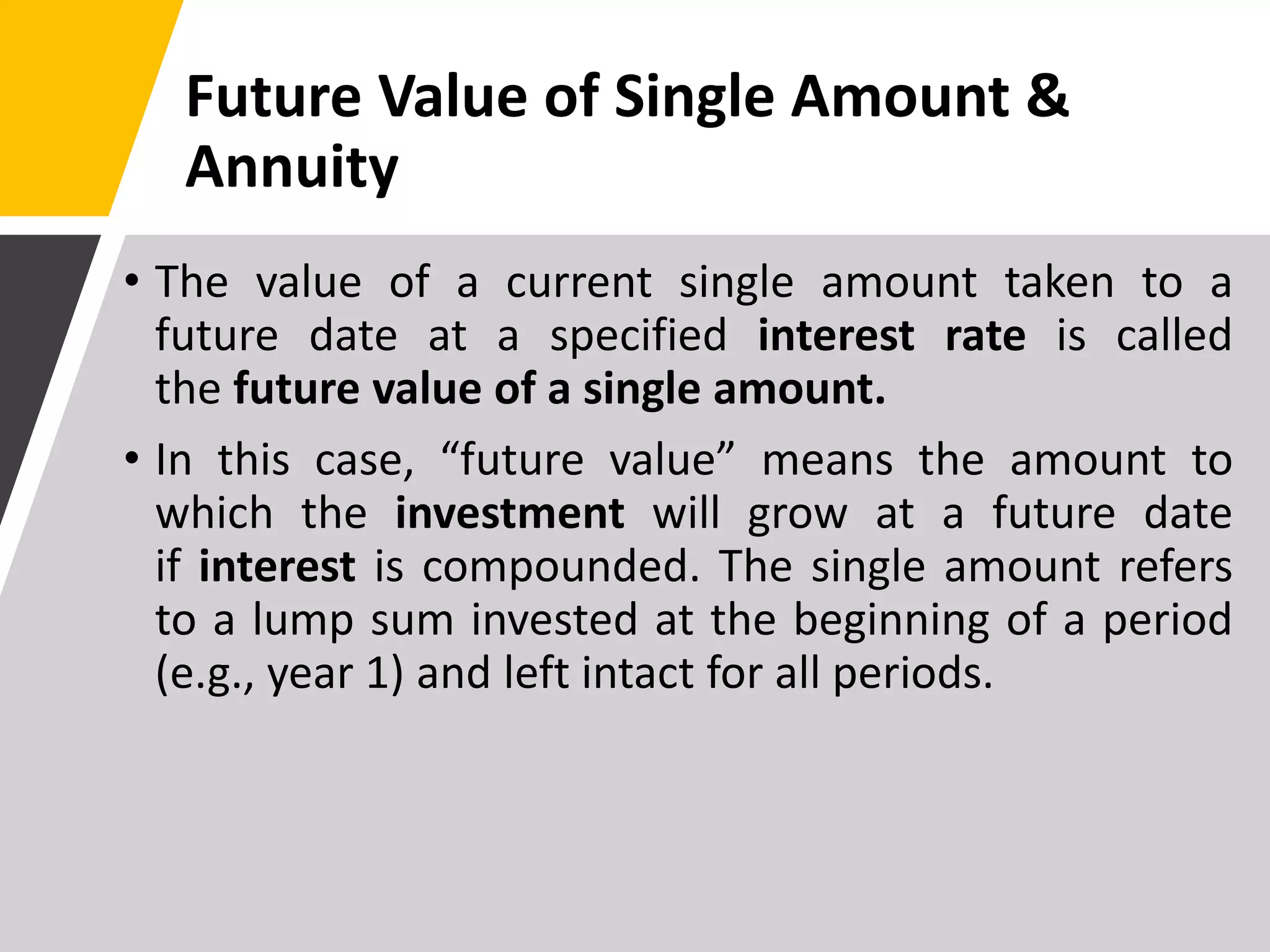 Future Value of Single Amount & Annuity

• The value of a current single amount taken to a future date at a specified interest rate is called the future value of a single amount.

• In this case, “future value” means the amount to which the investment will grow at a future date if interest is compounded. The single amount refers to a lump sum invested at the beginning of a period (e.g., year 1) and left intact for all periods.